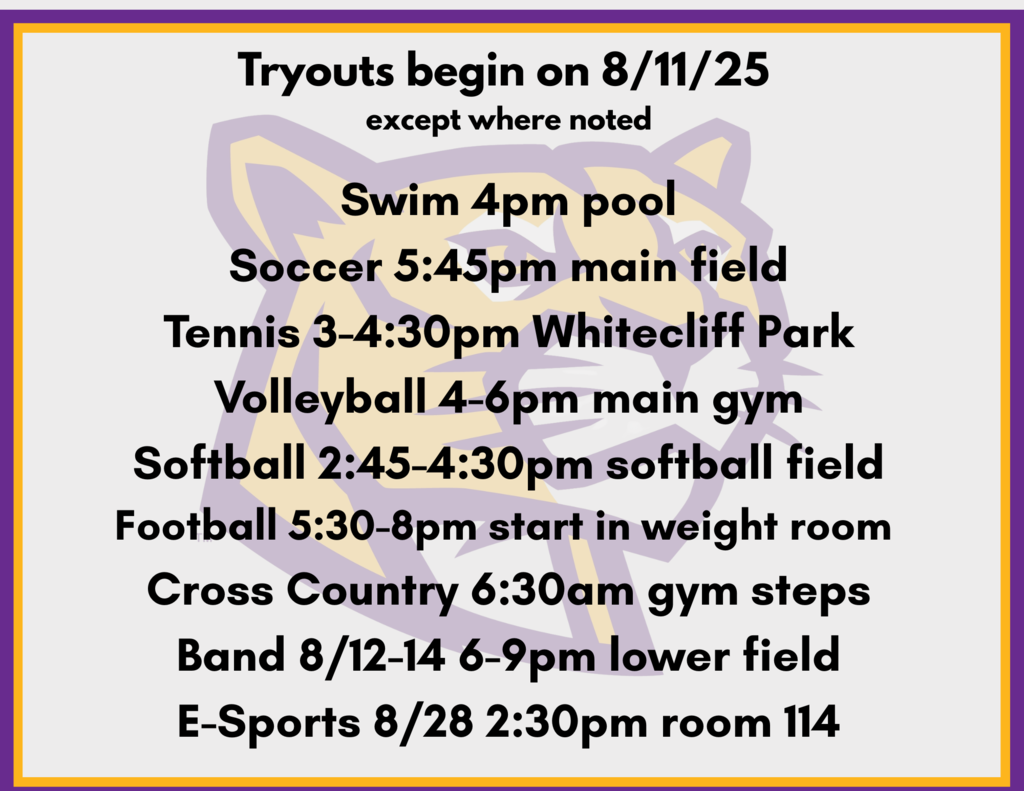 Tryouts begin on 8/11/25
except where noted

Swim 4pm pool
Soccer 5:45pm main field
Tennis 3-4:30pm Whitecliff Park
Volleyball 4-6pm main gym
Softball 2:45-4:30pm softball field
Football 5:30-8pm start in weight room
Cross Country 6:30am gym steps
Band 8/12-14 6-9pm lower field
E-Sports 8/28 2:30pm room 114